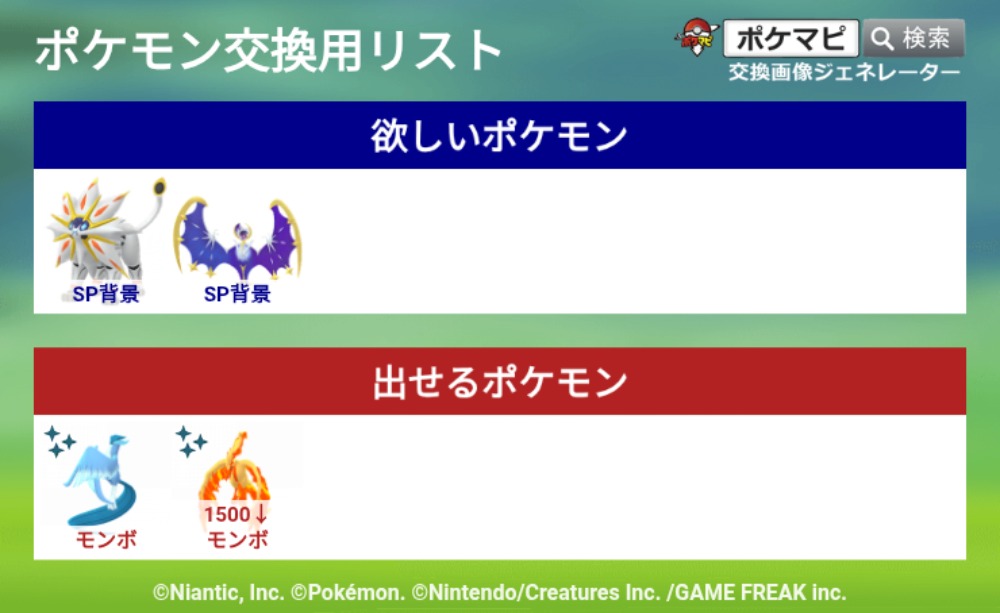 ポケモン交換用リスト

ポケマピ 検索
交換画像ジェネレーター

欲しいポケモン

SP背景
SP背景

出せるポケモン

モンボ
1500↓
モンボ

©Niantic, Inc. ©Pokémon. ©Nintendo/Creatures Inc. /GAME FREAK inc.